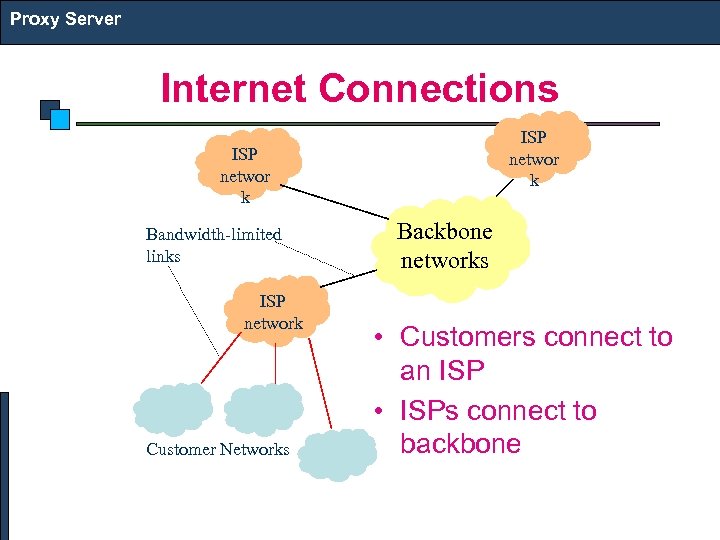 Proxy Server

Internet Connections

ISP networ k

ISP networ k

Bandwidth-limited links

Backbone networks

ISP network

Customer Networks

• Customers connect to an ISP
• ISPs connect to backbone